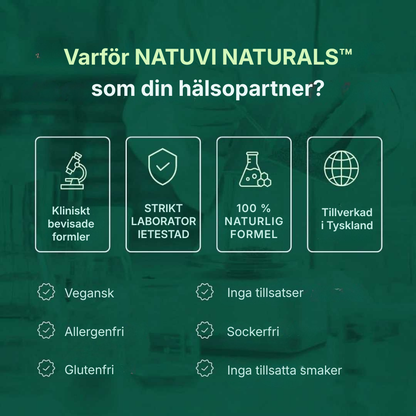 Varför NATUVI NATURALS™
som din hälsopartner?

Kliniskt bevisade formler

STRIKT LABORATOR IETESTAD

100 % NATURLIG FORMEL

Tillverkad i Tyskland

Vegansk

Allergenfri

Glutenfri

Inga tillsatser

Sockerfri

Inga tillsatta smaker